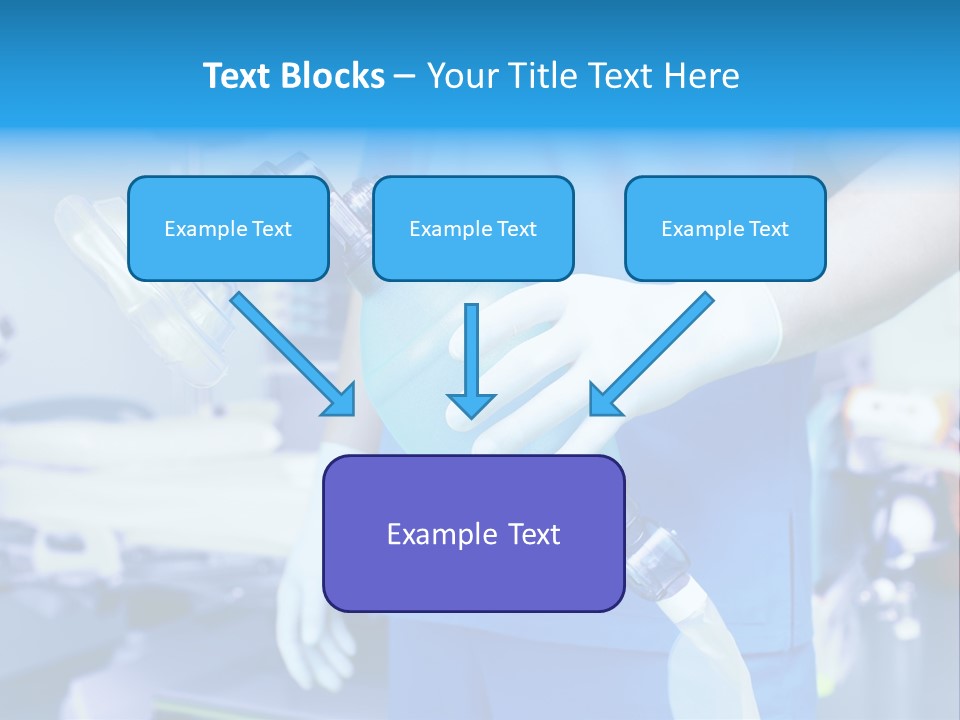 Text Blocks – Your Title Text Here

Example Text

Example Text

Example Text

Example Text